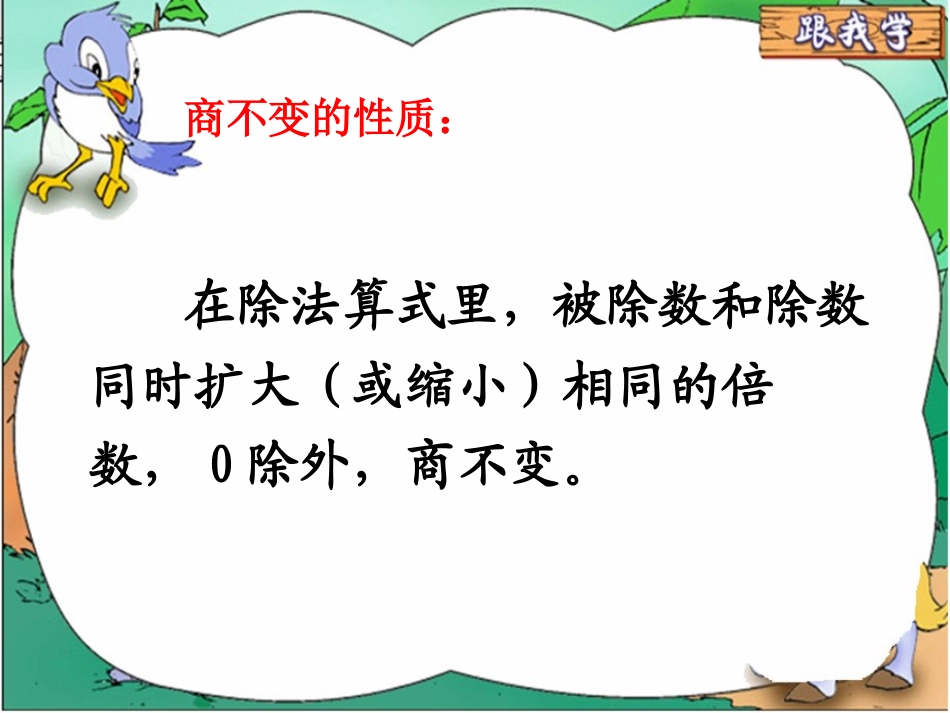 跟我学

商不变的性质：

在除法算式里，被除数和除数同时扩大（或缩小）相同的倍数，0除外，商不变。